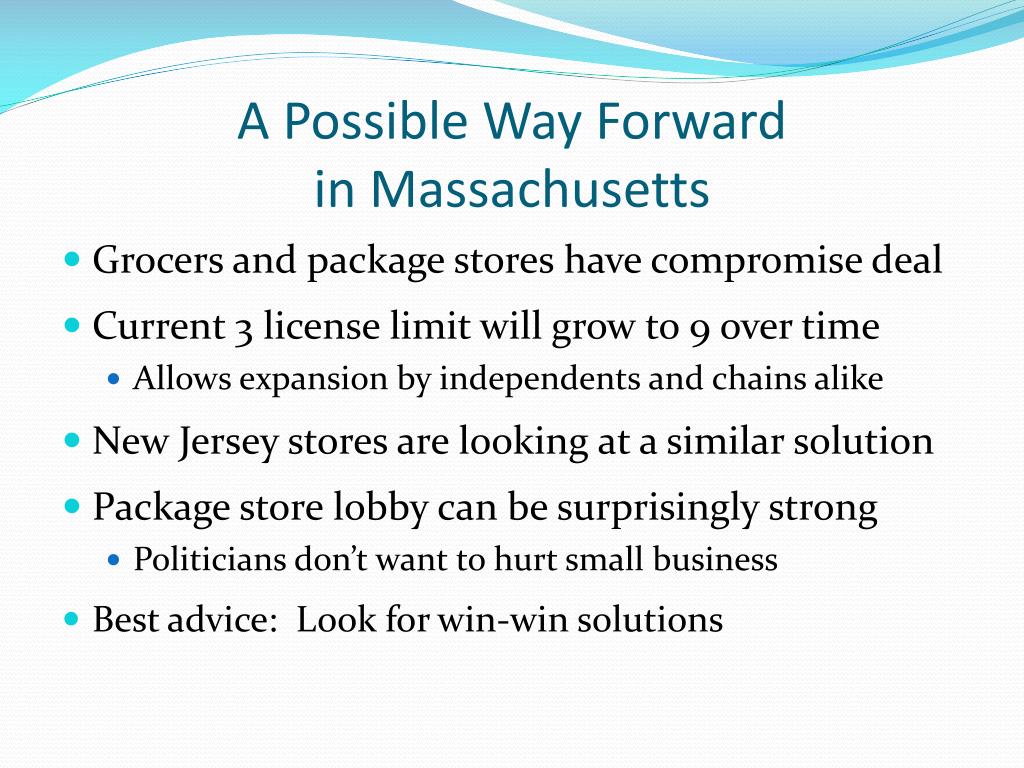 A Possible Way Forward
in Massachusetts

- Grocers and package stores have compromise deal
- Current 3 license limit will grow to 9 over time
  - Allows expansion by independents and chains alike
- New Jersey stores are looking at a similar solution
- Package store lobby can be surprisingly strong
  - Politicians don't want to hurt small business
- Best advice: Look for win-win solutions